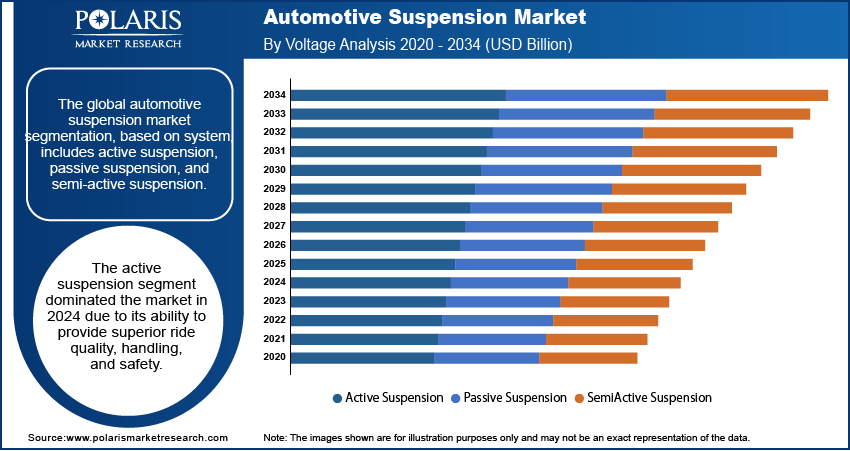 POLARIS
MARKET RESEARCH

Automotive Suspension Market
By Voltage Analysis 2020 - 2034 (USD Billion)

The global automotive suspension market segmentation, based on system includes active suspension, passive suspension, and semi-active suspension.

The active suspension segment dominated the market in 2024 due to its ability to provide superior ride quality, handling, and safety.

2034
2033
2032
2031
2030
2029
2028
2027
2026
2025
2024
2023
2022
2021
2020

Active Suspension
Passive Suspension
SemiActive Suspension

Source:www.polarismarketresearch.com

Note: The images shown are for illustration purposes only and may not be an exact representation of the data.